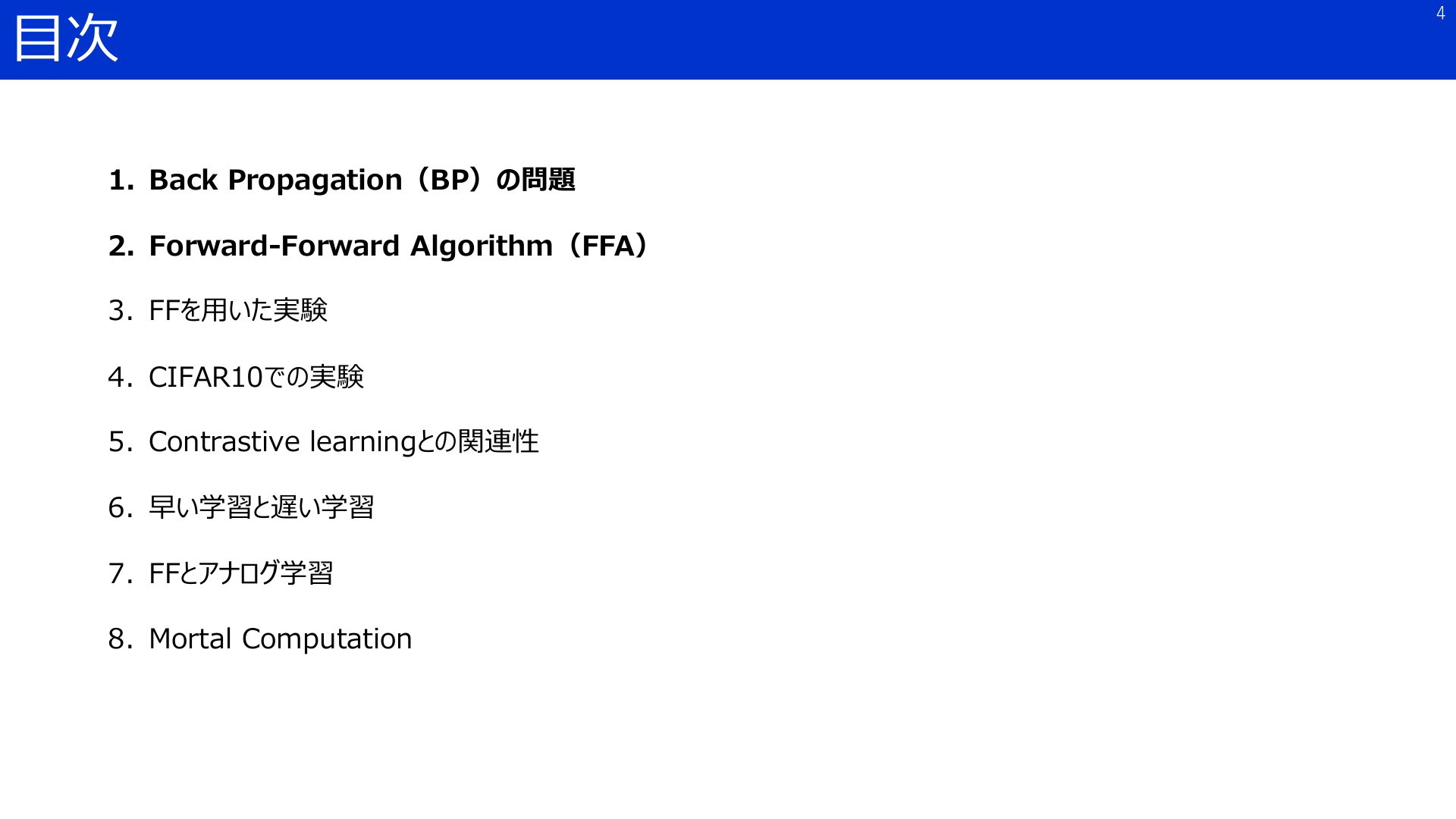 目次

4

1. Back Propagation（BP）の問題

2. Forward-Forward Algorithm（FFA）

3. FFを用いた実験

4. CIFAR10での実験

5. Contrastive learningとの関連性

6. 早い学習と遅い学習

7. FFとアナログ学習

8. Mortal Computation